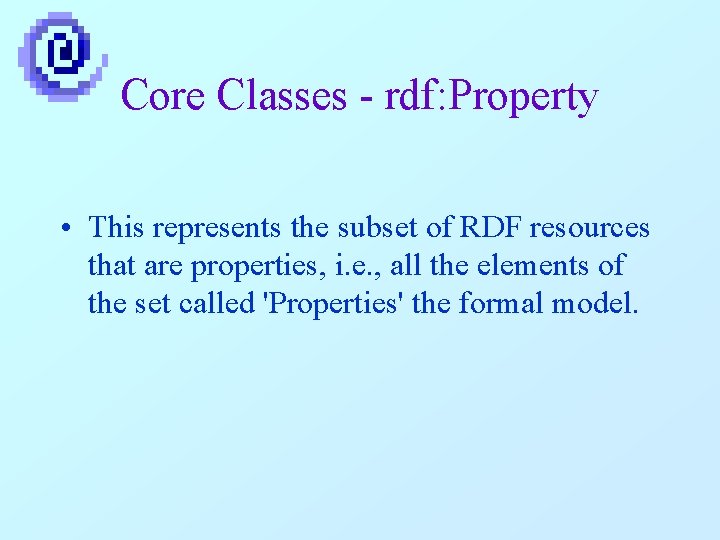 Core Classes - rdf:Property

• This represents the subset of RDF resources that are properties, i.e., all the elements of the set called 'Properties' the formal model.